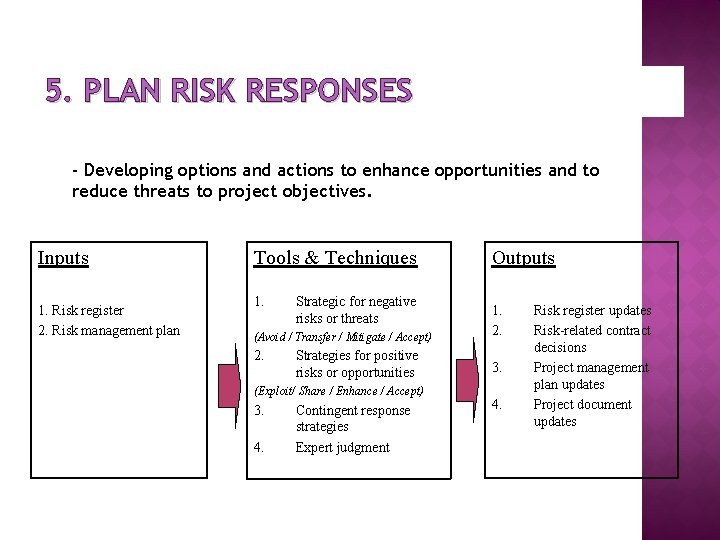 5. PLAN RISK RESPONSES

- Developing options and actions to enhance opportunities and to reduce threats to project objectives.

Inputs

1. Risk register
2. Risk management plan

Tools & Techniques

1. Strategic for negative risks or threats
(Avoid / Transfer / Mitigate / Accept)
2. Strategies for positive risks or opportunities
(Exploit/ Share / Enhance / Accept)
3. Contingent response strategies
4. Expert judgment

Outputs

1. Risk register updates
2. Risk-related contract decisions
3. Project management plan updates
4. Project document updates